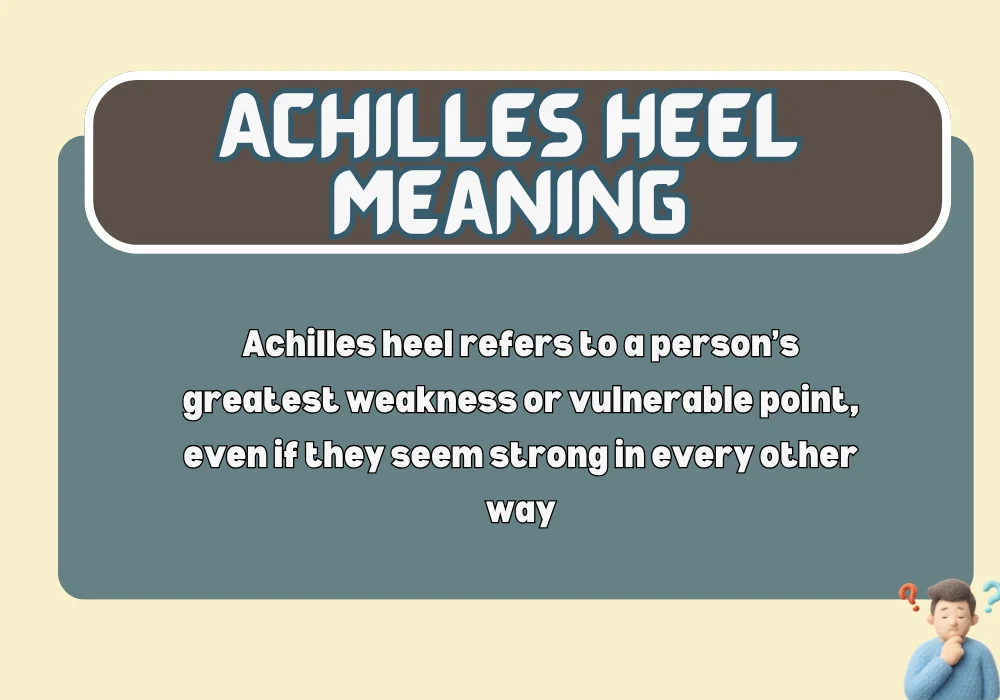 ACHILLES HEEL MEANING

Achilles heel refers to a person's greatest weakness or vulnerable point, even if they seem strong in every other way